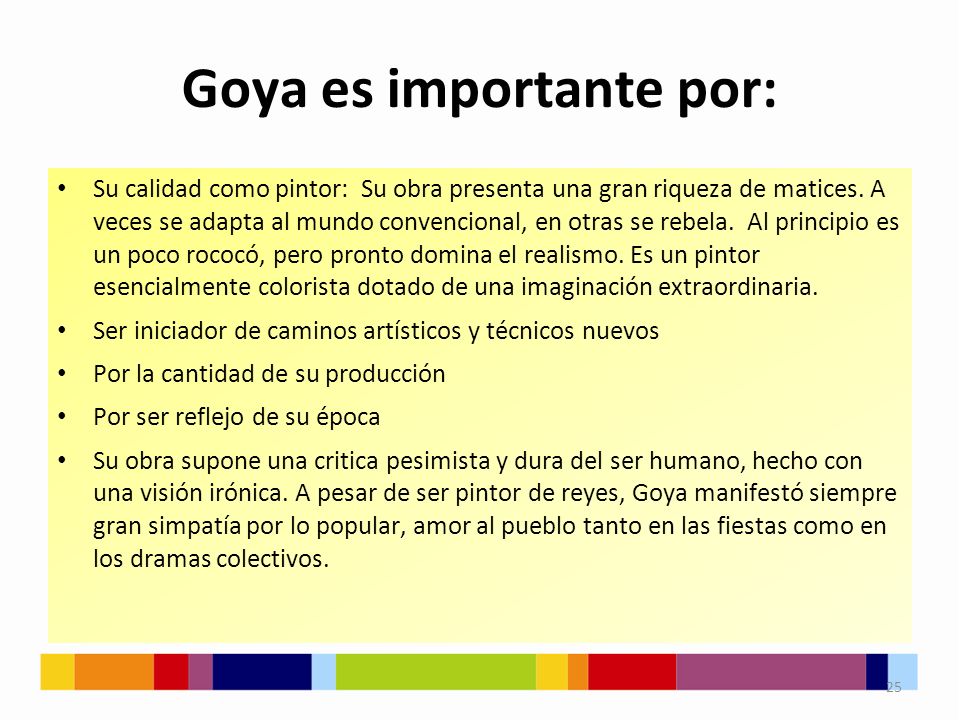 Goya es importante por:

• Su calidad como pintor: Su obra presenta una gran riqueza de matices. A veces se adapta al mundo convencional, en otras se rebela. Al principio es un poco rococó, pero pronto domina el realismo. Es un pintor esencialmente colorista dotado de una imaginación extraordinaria.

• Ser iniciador de caminos artísticos y técnicos nuevos

• Por la cantidad de su producción

• Por ser reflejo de su época

• Su obra supone una critica pesimista y dura del ser humano, hecho con una visión irónica. A pesar de ser pintor de reyes, Goya manifestó siempre gran simpatía por lo popular, amor al pueblo tanto en las fiestas como en los dramas colectivos.

25